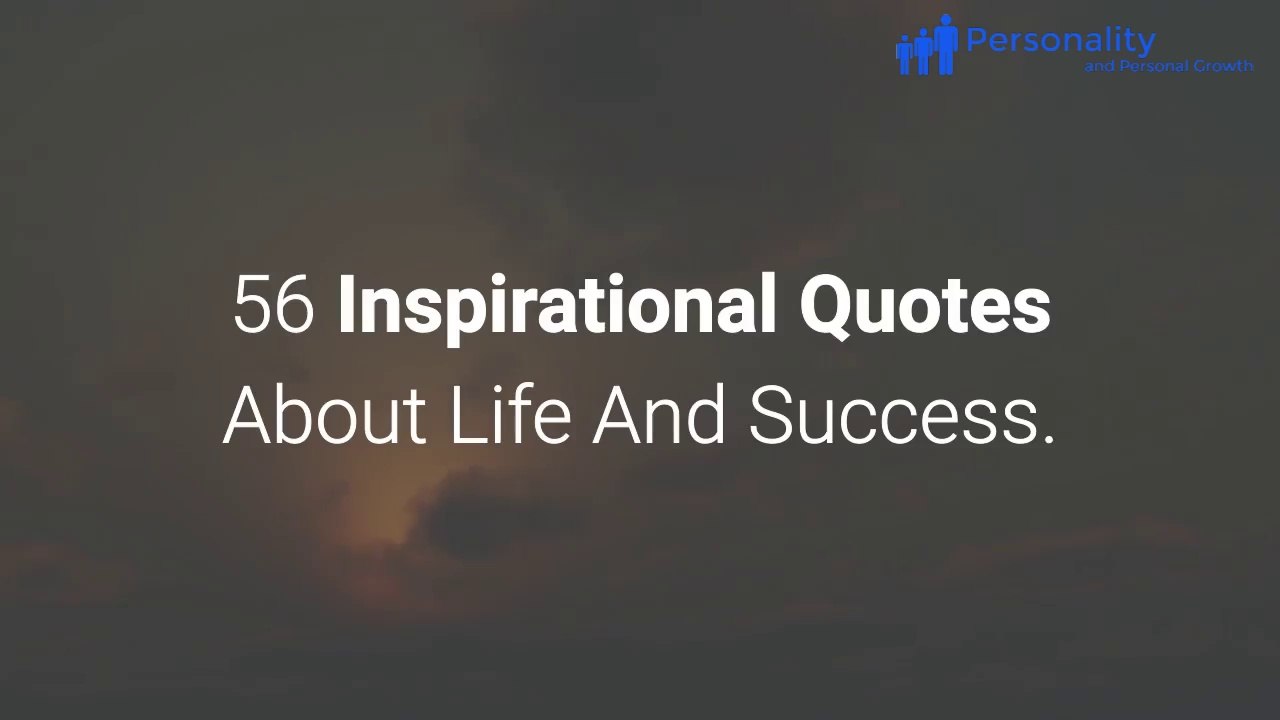 Personality
and Personal Growth

56 Inspirational Quotes
About Life And Success.